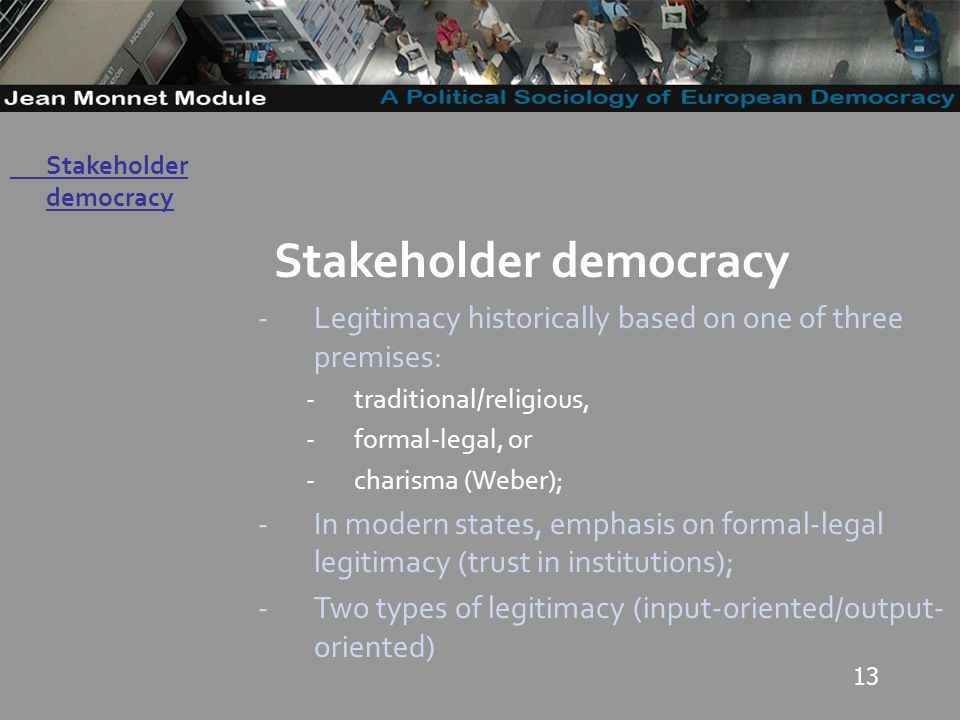 Jean Monnet Module

A Political Sociology of European Democracy

Stakeholder democracy

Stakeholder democracy

- Legitimacy historically based on one of three premises:
  - traditional/religious,
  - formal-legal, or
  - charisma (Weber);
- In modern states, emphasis on formal-legal legitimacy (trust in institutions);
- Two types of legitimacy (input-oriented/output-oriented)

13